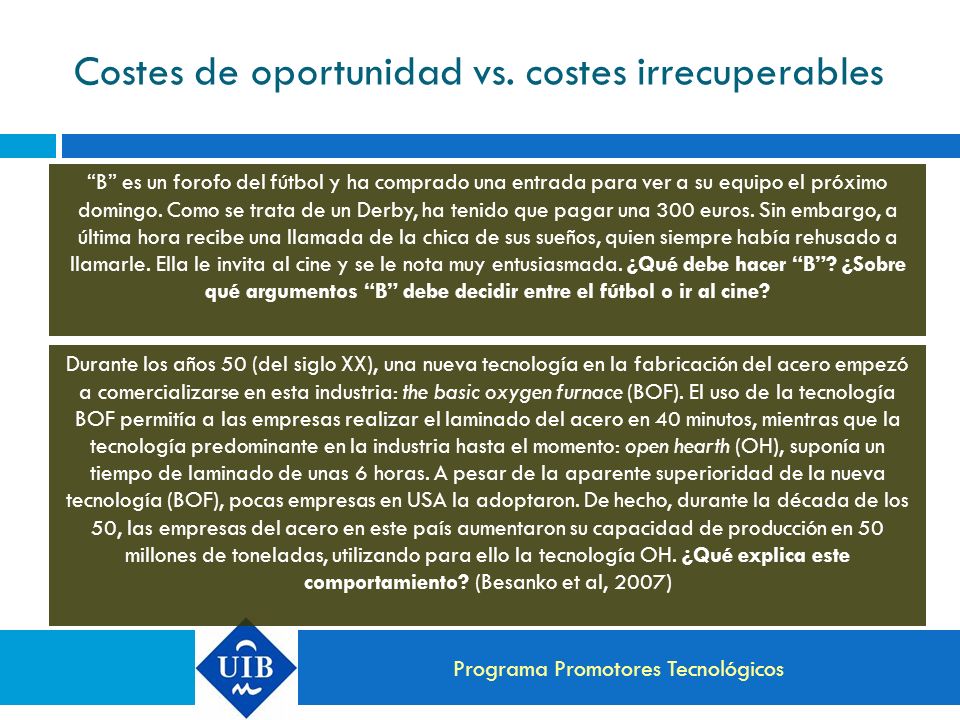 Costes de oportunidad vs. costes irrecuperables

“B” es un forofo del fútbol y ha comprado una entrada para ver a su equipo el próximo domingo. Como se trata de un Derby, ha tenido que pagar una 300 euros. Sin embargo, a última hora recibe una llamada de la chica de sus sueños, quien siempre había rehusado a llamarle. Ella le invita al cine y se le nota muy entusiasmada. ¿Qué debe hacer “B”? ¿Sobre qué argumentos “B” debe decidir entre el fútbol o ir al cine?

Durante los años 50 (del siglo XX), una nueva tecnología en la fabricación del acero empezó a comercializarse en esta industria: the basic oxygen furnace (BOF). El uso de la tecnología BOF permitía a las empresas realizar el laminado del acero en 40 minutos, mientras que la tecnología predominante en la industria hasta el momento: open hearth (OH), suponía un tiempo de laminado de unas 6 horas. A pesar de la aparente superioridad de la nueva tecnología (BOF), pocas empresas en USA la adoptaron. De hecho, durante la década de los 50, las empresas del acero en este país aumentaron su capacidad de producción en 50 millones de toneladas, utilizando para ello la tecnología OH. ¿Qué explica este comportamiento? (Besanko et al, 2007)

UIB

Programa Promotores Tecnológicos